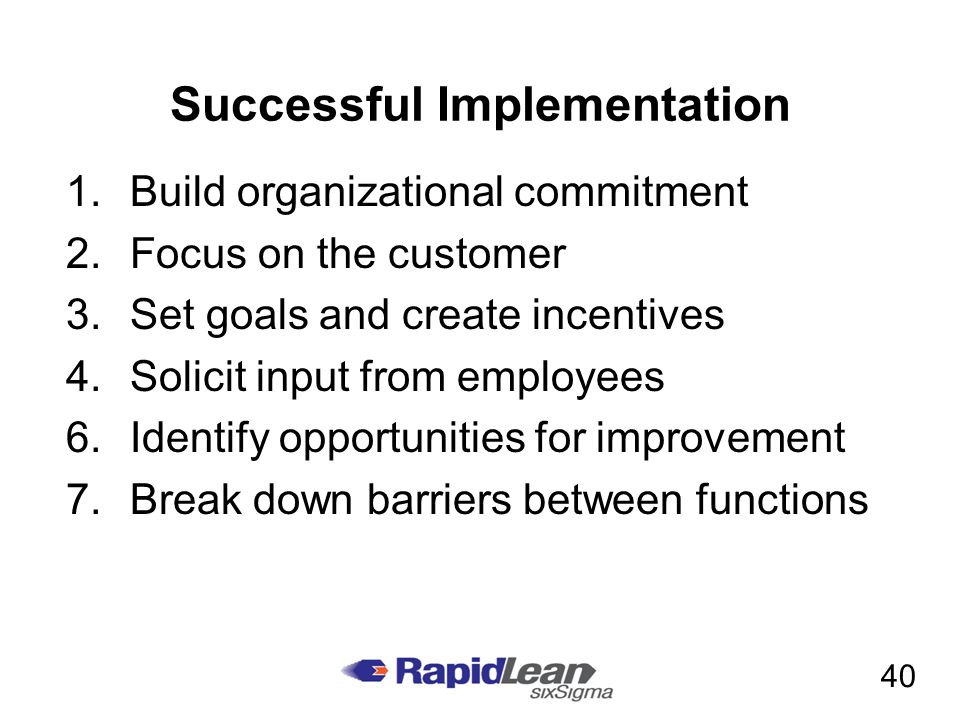 Successful Implementation

1. Build organizational commitment
2. Focus on the customer
3. Set goals and create incentives
4. Solicit input from employees
6. Identify opportunities for improvement
7. Break down barriers between functions

RapidLean sixSigma

40